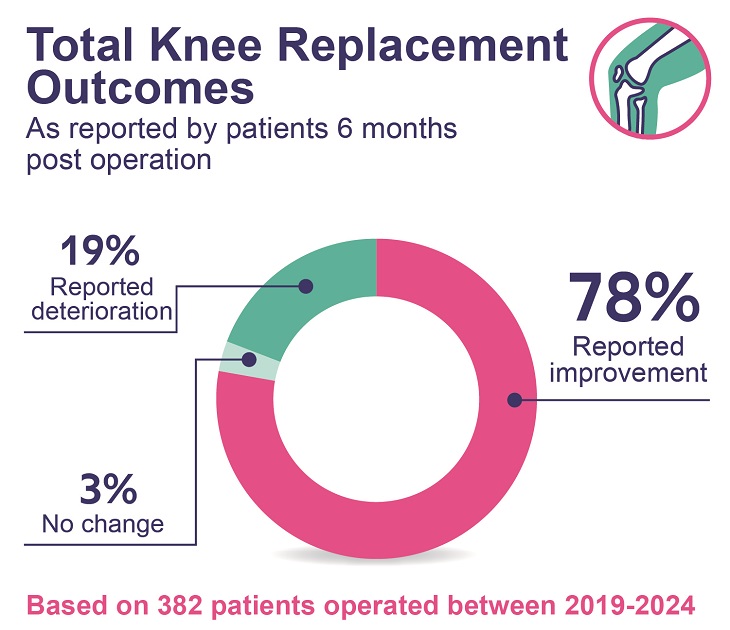 Total Knee Replacement Outcomes
As reported by patients 6 months post operation

19%
Reported deterioration

78%
Reported improvement

3%
No change

Based on 382 patients operated between 2019-2024